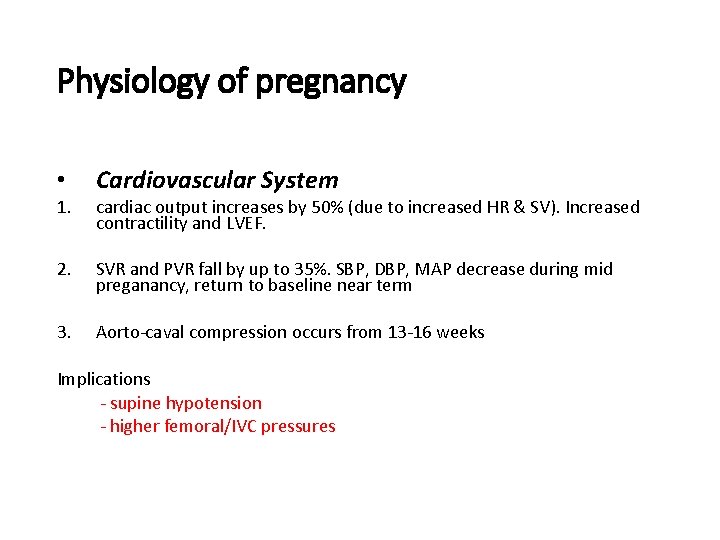 Physiology of pregnancy

• Cardiovascular System

1. cardiac output increases by 50% (due to increased HR & SV). Increased contractility and LVEF.

2. SVR and PVR fall by up to 35%. SBP, DBP, MAP decrease during mid preganancy, return to baseline near term

3. Aorto-caval compression occurs from 13-16 weeks

Implications
- supine hypotension
- higher femoral/IVC pressures